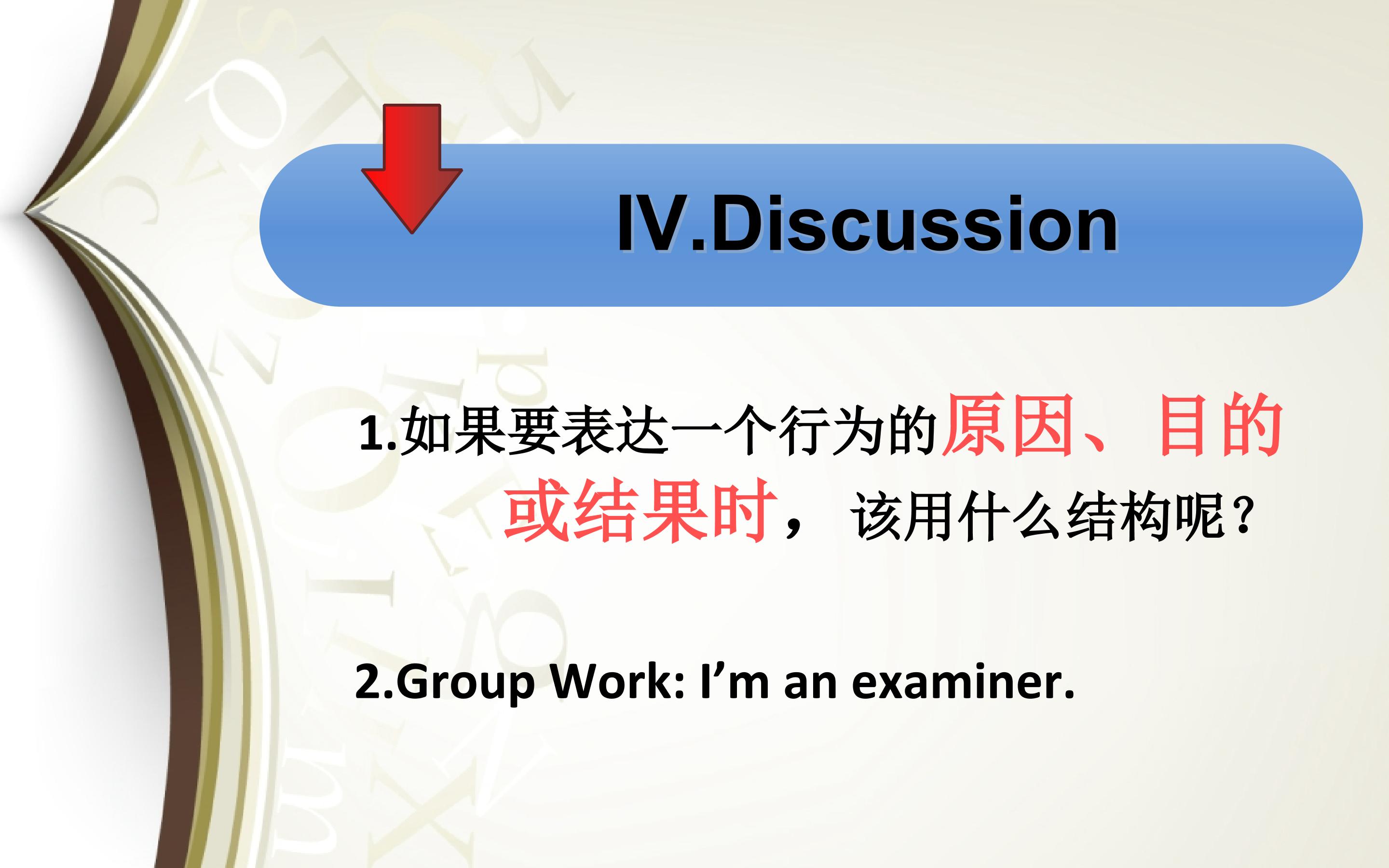 IV.Discussion

1.如果要表达一个行为的原因、目的或结果时， 该用什么结构呢？

2.Group Work: I’m an examiner.